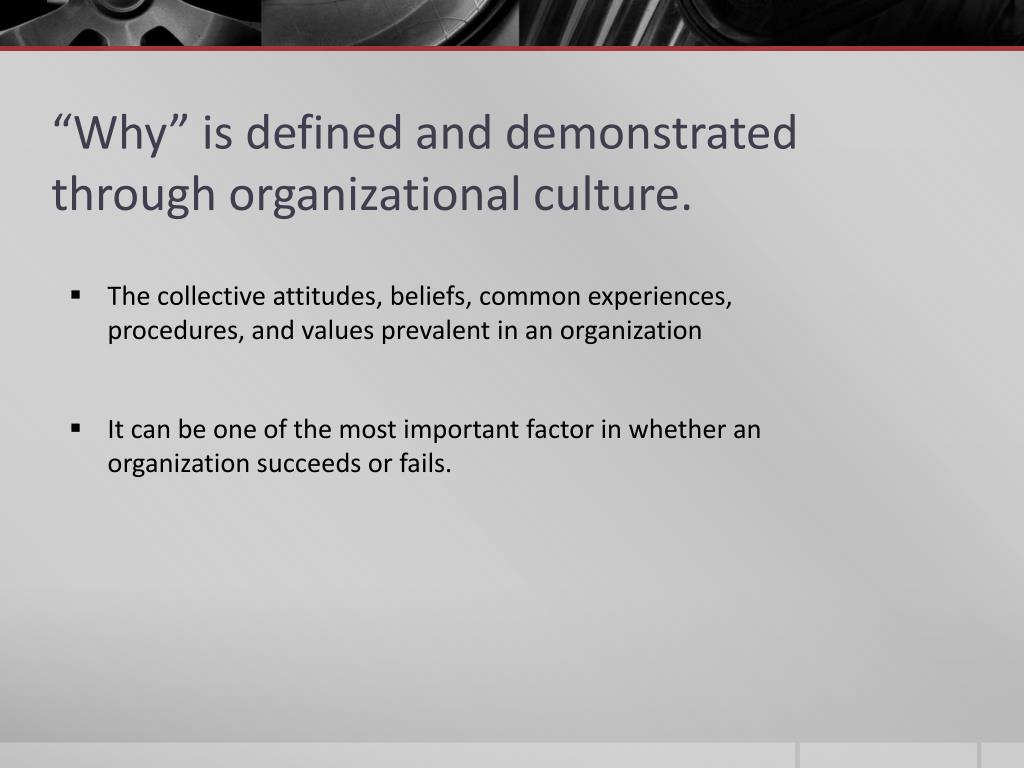 “Why” is defined and demonstrated through organizational culture.

▪ The collective attitudes, beliefs, common experiences, procedures, and values prevalent in an organization

▪ It can be one of the most important factor in whether an organization succeeds or fails.